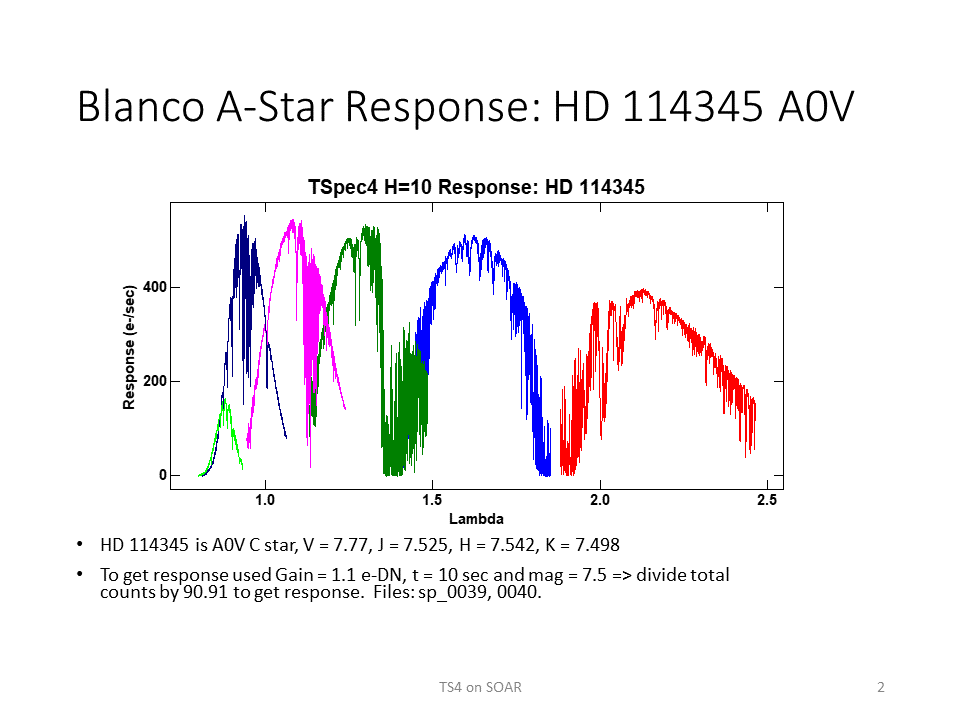 Blanco A-Star Response: HD 114345 A0V

TSpec4 H=10 Response: HD 114345

Response (e-/sec)

400

200

0

1.0

1.5

2.0

2.5

Lambda

• HD 114345 is A0V C star, V = 7.77, J = 7.525, H = 7.542, K = 7.498

• To get response used Gain = 1.1 e-DN, t = 10 sec and mag = 7.5 => divide total counts by 90.91 to get response. Files: sp_0039, 0040.

TS4 on SOAR

2